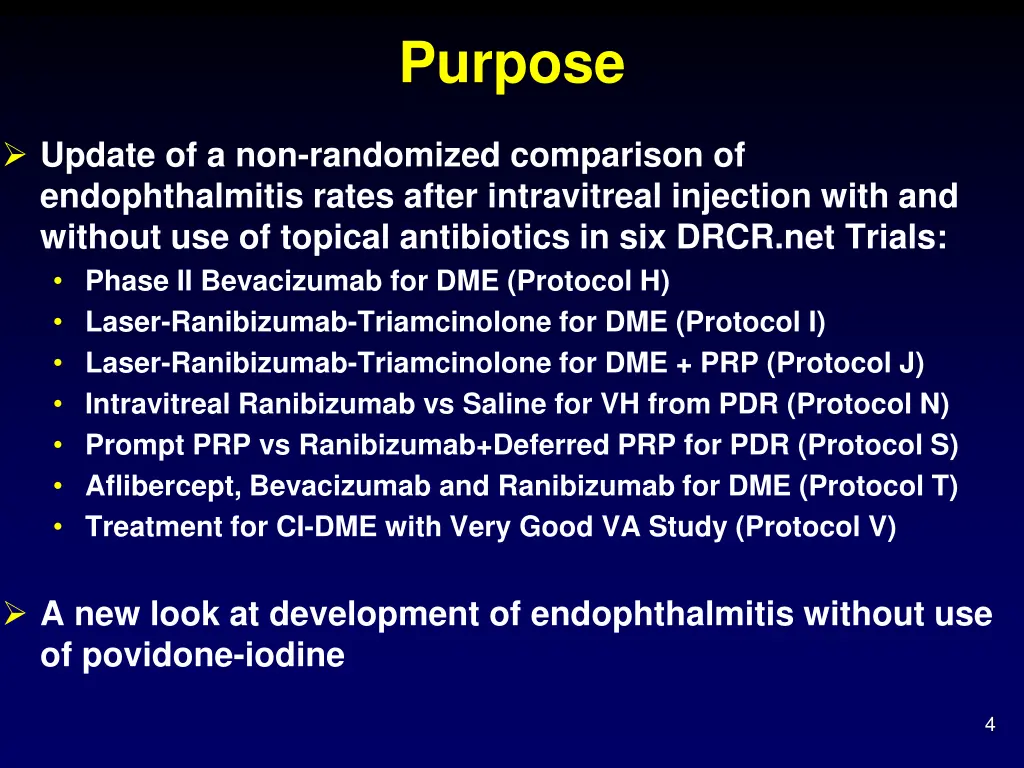 Purpose

➢ Update of a non-randomized comparison of endophthalmitis rates after intravitreal injection with and without use of topical antibiotics in six DRCR.net Trials:
• Phase II Bevacizumab for DME (Protocol H)
• Laser-Ranibizumab-Triamcinolone for DME (Protocol I)
• Laser-Ranibizumab-Triamcinolone for DME + PRP (Protocol J)
• Intravitreal Ranibizumab vs Saline for VH from PDR (Protocol N)
• Prompt PRP vs Ranibizumab+Deferred PRP for PDR (Protocol S)
• Aflibercept, Bevacizumab and Ranibizumab for DME (Protocol T)
• Treatment for CI-DME with Very Good VA Study (Protocol V)

➢ A new look at development of endophthalmitis without use of povidone-iodine

4